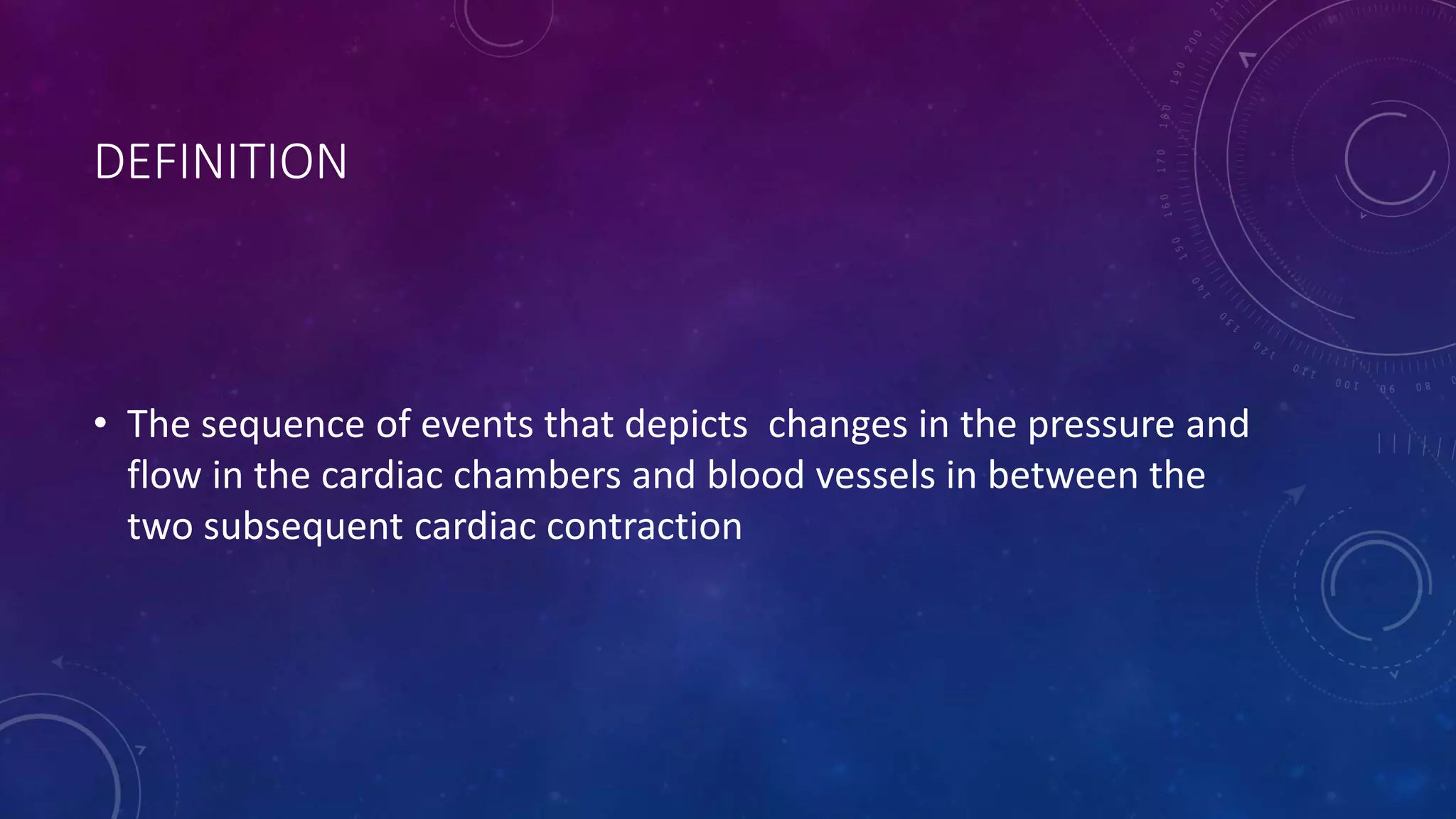 DEFINITION

• The sequence of events that depicts changes in the pressure and flow in the cardiac chambers and blood vessels in between the two subsequent cardiac contraction